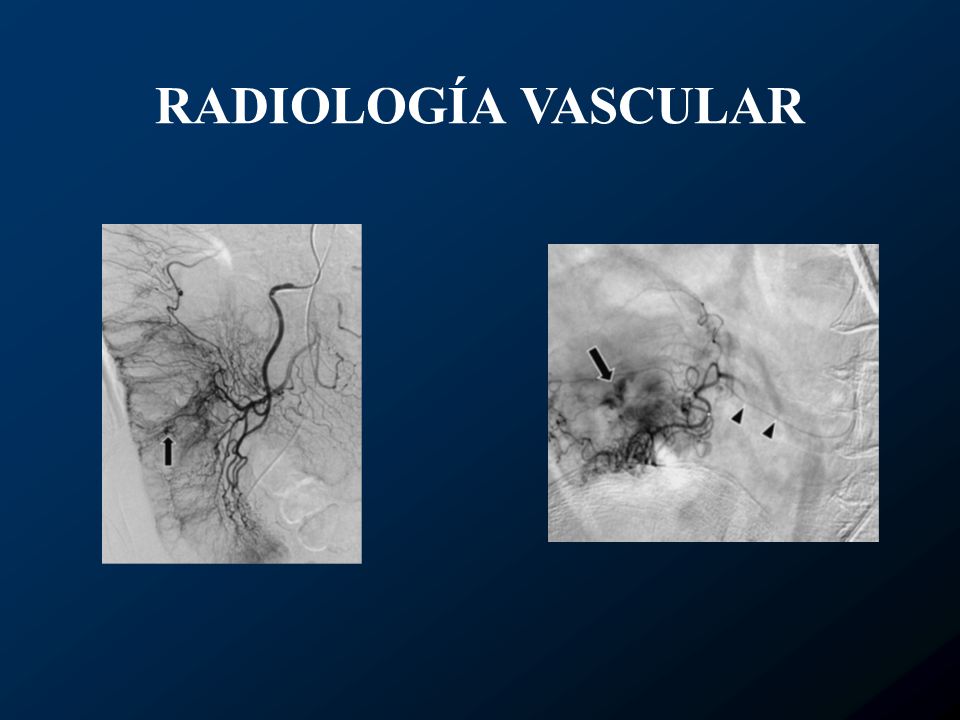 RADIOLOGÍA VASCULAR